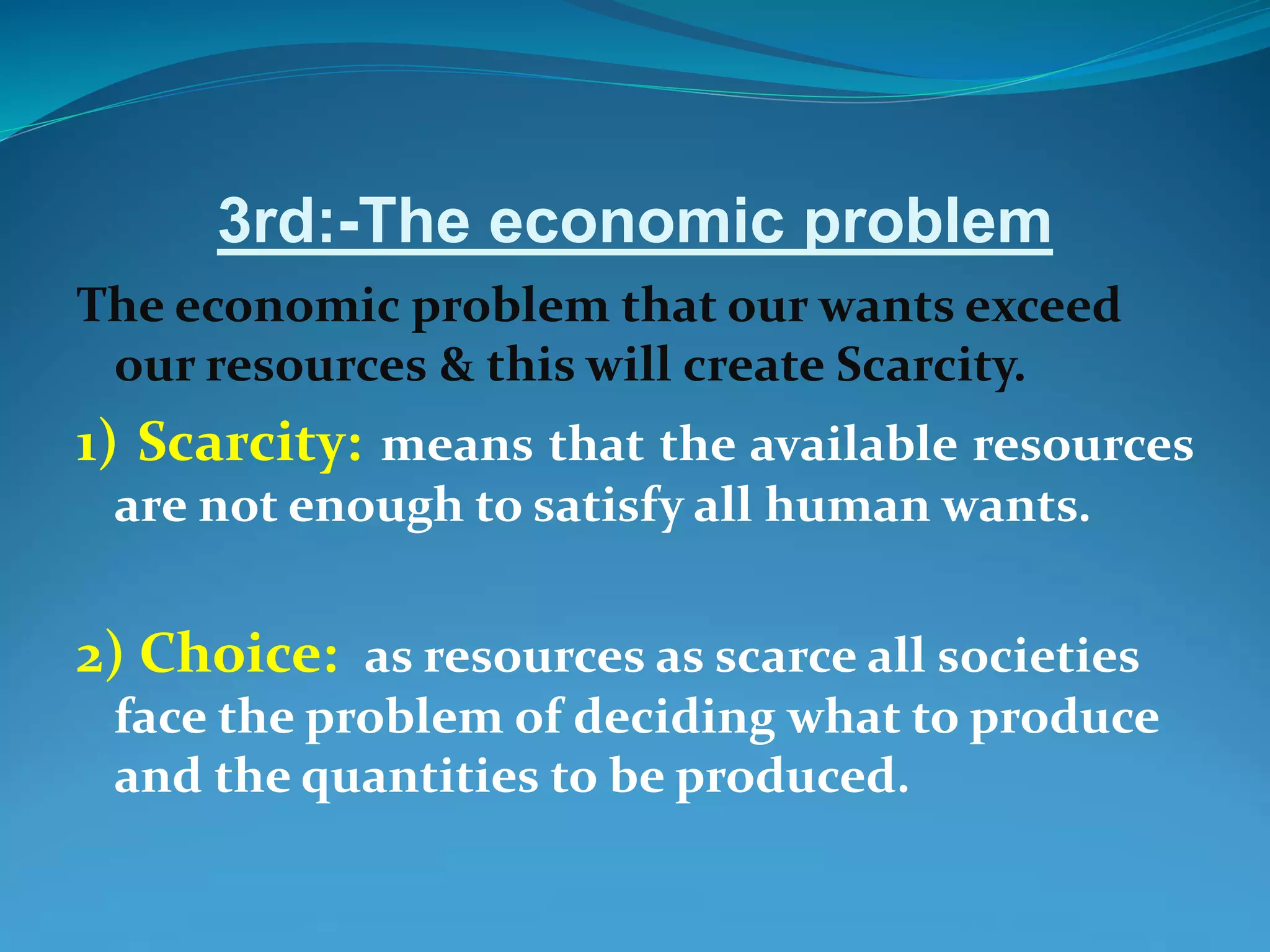 3rd:-The economic problem

The economic problem that our wants exceed our resources & this will create Scarcity.

1) Scarcity: means that the available resources are not enough to satisfy all human wants.

2) Choice: as resources as scarce all societies face the problem of deciding what to produce and the quantities to be produced.